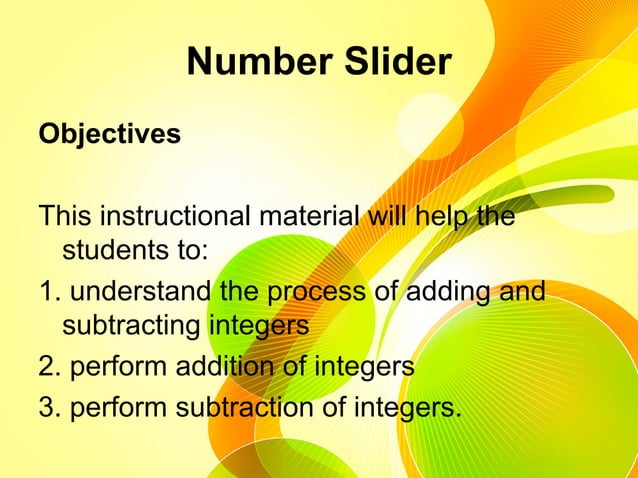 Number Slider

Objectives

This instructional material will help the students to:

1. understand the process of adding and subtracting integers

2. perform addition of integers

3. perform subtraction of integers.